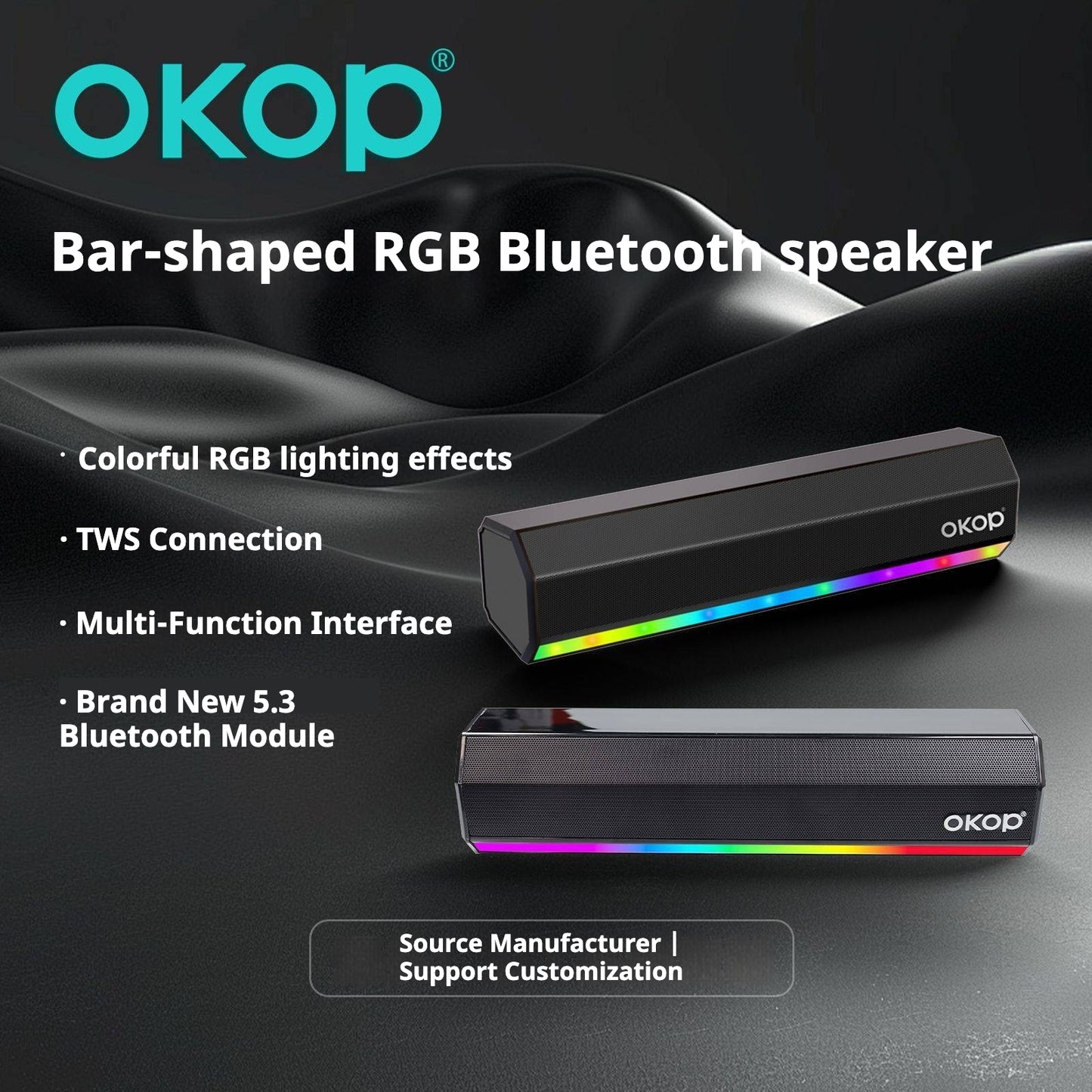 OKOP®

Bar-shaped RGB Bluetooth speaker

· Colorful RGB lighting effects

· TWS Connection

· Multi-Function Interface

· Brand New 5.3 Bluetooth Module

OKOP®

OKOP®

Source Manufacturer | Support Customization